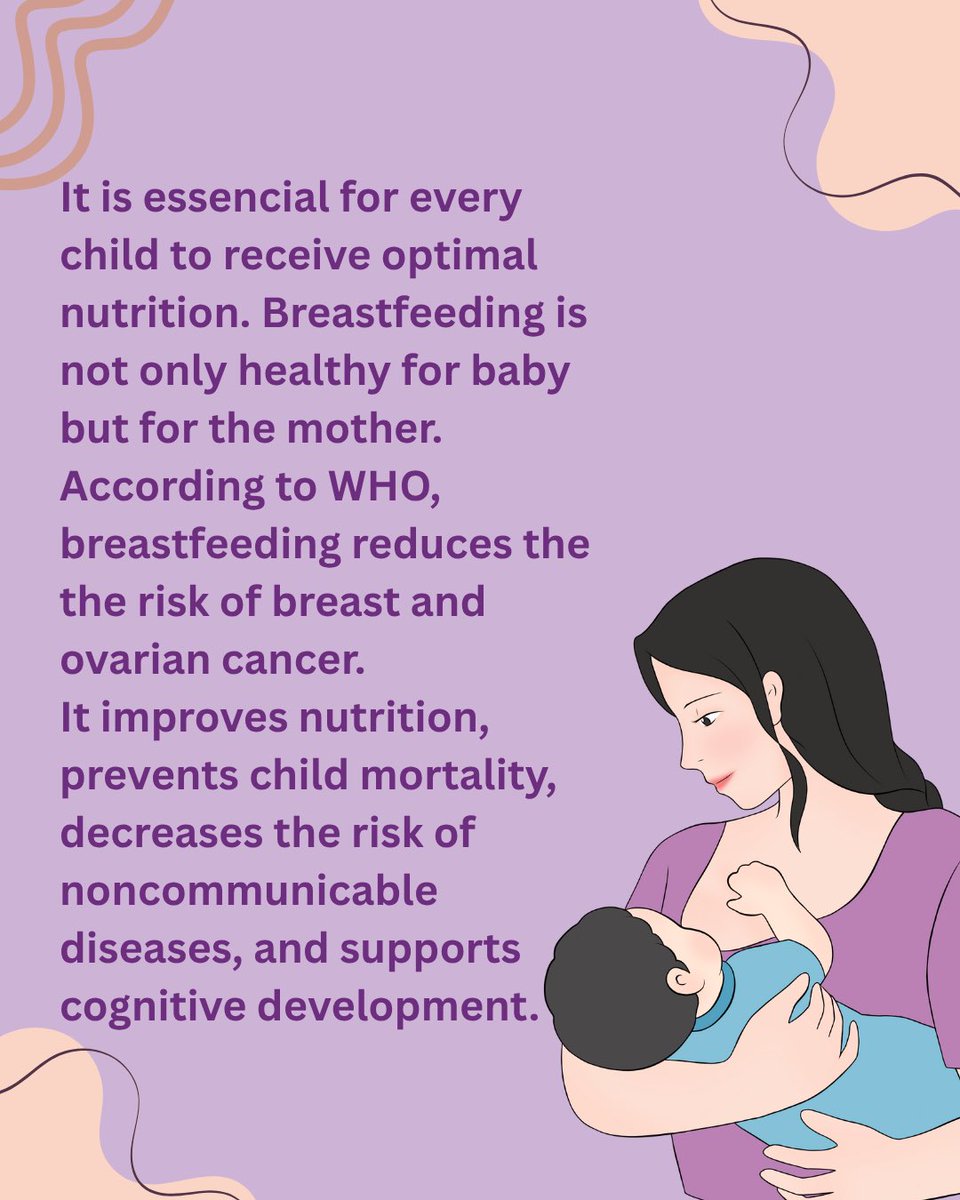 It is essencial for every child to receive optimal nutrition. Breastfeeding is not only healthy for baby but for the mother. According to WHO, breastfeeding reduces the the risk of breast and ovarian cancer.
It improves nutrition, prevents child mortality, decreases the risk of noncommunicable diseases, and supports cognitive development.